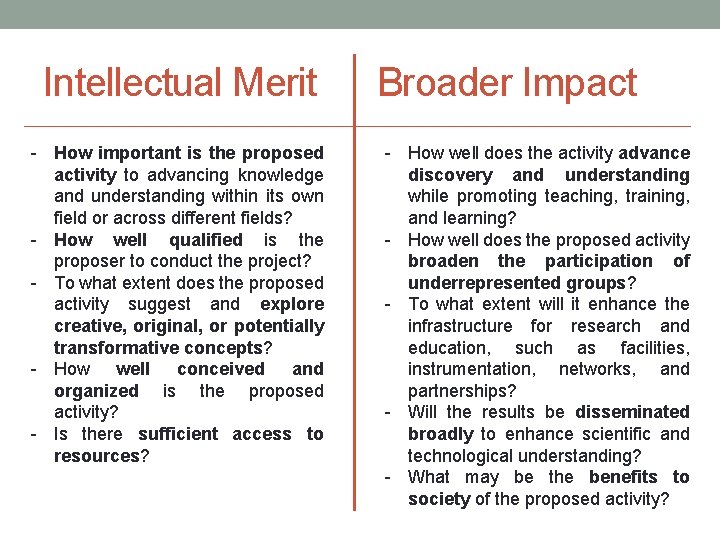 Intellectual Merit

- How important is the proposed activity to advancing knowledge and understanding within its own field or across different fields?
- How well qualified is the proposer to conduct the project?
- To what extent does the proposed activity suggest and explore creative, original, or potentially transformative concepts?
- How well conceived and organized is the proposed activity?
- Is there sufficient access to resources?

Broader Impact

- How well does the activity advance discovery and understanding while promoting teaching, training, and learning?
- How well does the proposed activity broaden the participation of underrepresented groups?
- To what extent will it enhance the infrastructure for research and education, such as facilities, instrumentation, networks, and partnerships?
- Will the results be disseminated broadly to enhance scientific and technological understanding?
- What may be the benefits to society of the proposed activity?